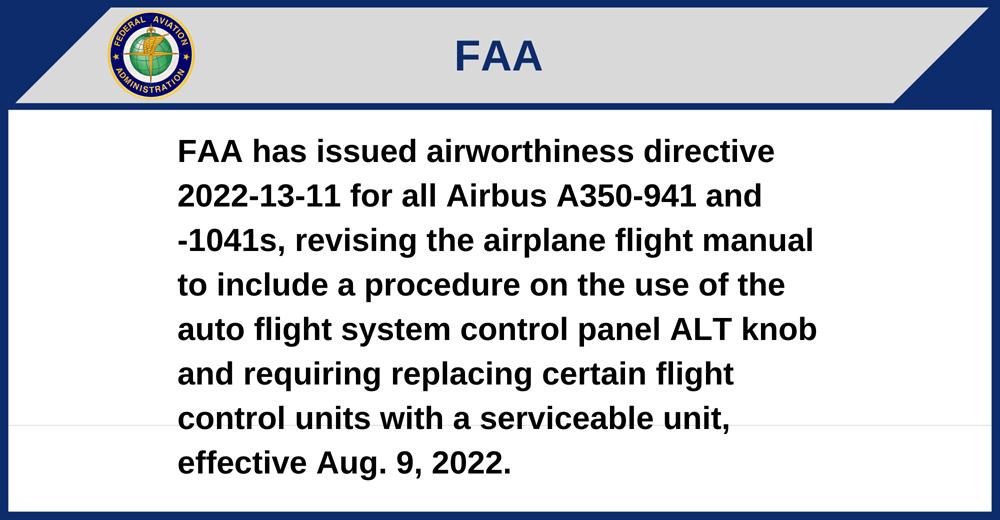 FEDERAL AVIATION ADMINISTRATION

FAA

FAA has issued airworthiness directive 2022-13-11 for all Airbus A350-941 and -1041s, revising the airplane flight manual to include a procedure on the use of the auto flight system control panel ALT knob and requiring replacing certain flight control units with a serviceable unit, effective Aug. 9, 2022.